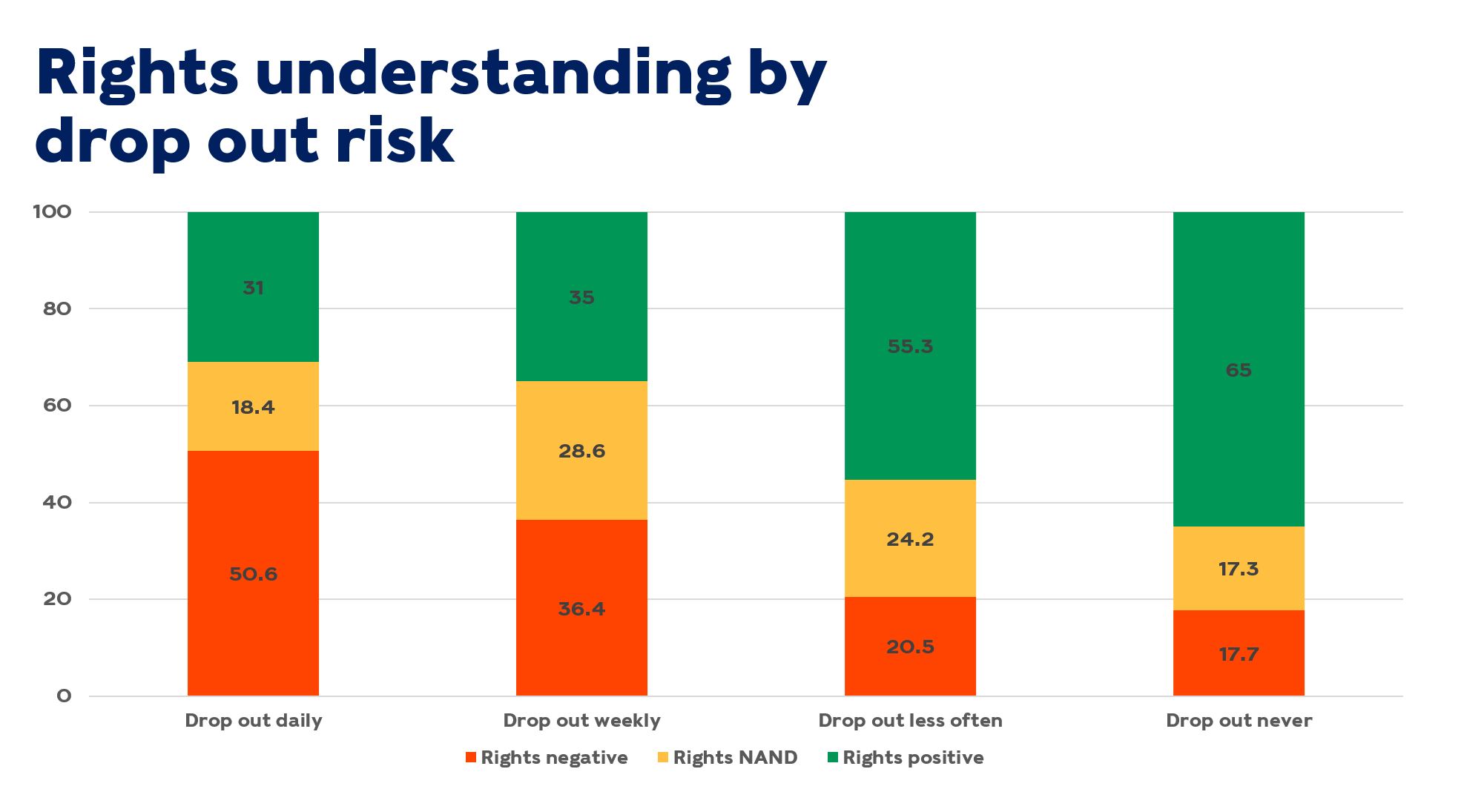 Rights understanding by drop out risk

100
80
60
40
20
0

31
18.4
50.6

35
28.6
36.4

55.3
24.2
20.5

65
17.3
17.7

Drop out daily
Drop out weekly
Drop out less often
Drop out never

Rights negative
Rights NAND
Rights positive